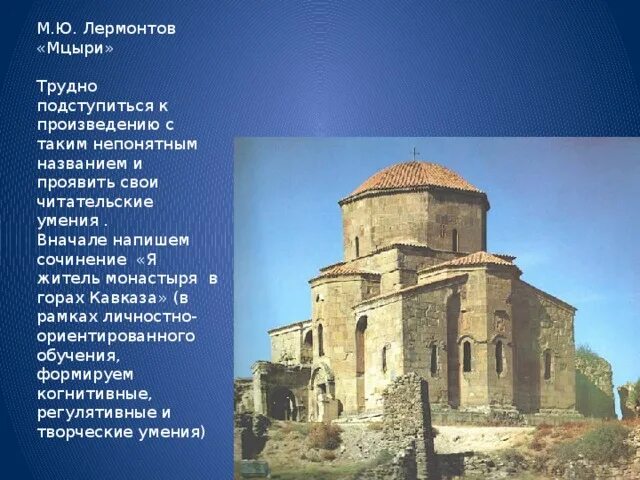 М.Ю. Лермонтов «Мцыри»

Трудно подступиться к произведению с таким непонятным названием и проявить свои читательские умения .
Вначале напишем сочинение «Я житель монастыря в горах Кавказа» (в рамках личностно-ориентированного обучения, формируем когнитивные, регулятивные и творческие умения)